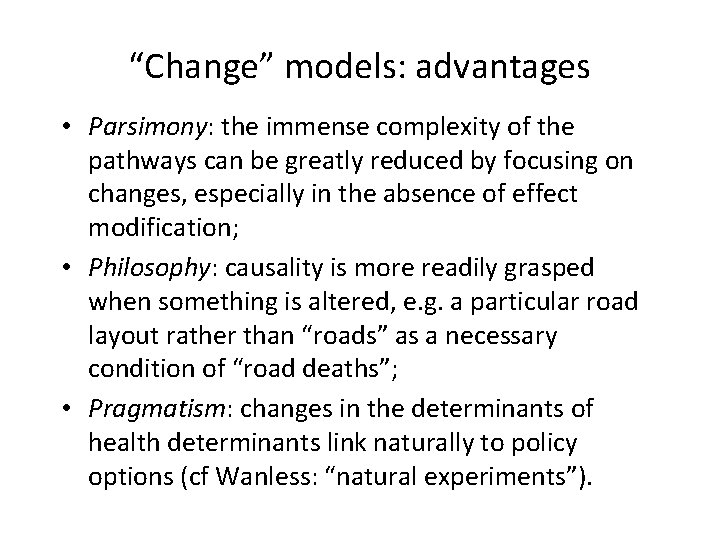 “Change” models: advantages

• Parsimony: the immense complexity of the pathways can be greatly reduced by focusing on changes, especially in the absence of effect modification;
• Philosophy: causality is more readily grasped when something is altered, e.g. a particular road layout rather than “roads” as a necessary condition of “road deaths”;
• Pragmatism: changes in the determinants of health determinants link naturally to policy options (cf Wanless: “natural experiments”).